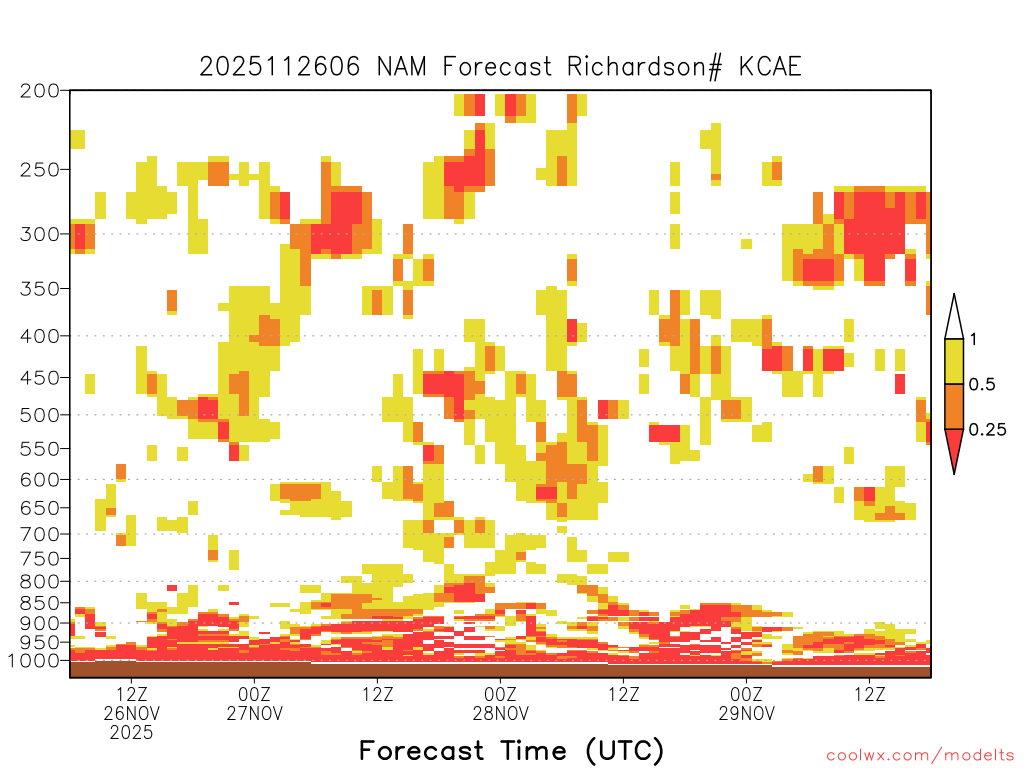 2025112606 NAM Forecast Richardson# KCAE

200
250
300
350
400
450
500
550
600
650
700
750
800
850
900
950
1000

1
0.5
0.25

12Z
26NOV
2025
00Z
27NOV
12Z
00Z
28NOV
12Z
00Z
29NOV
12Z

Forecast Time (UTC)

coolwx.com/modelts